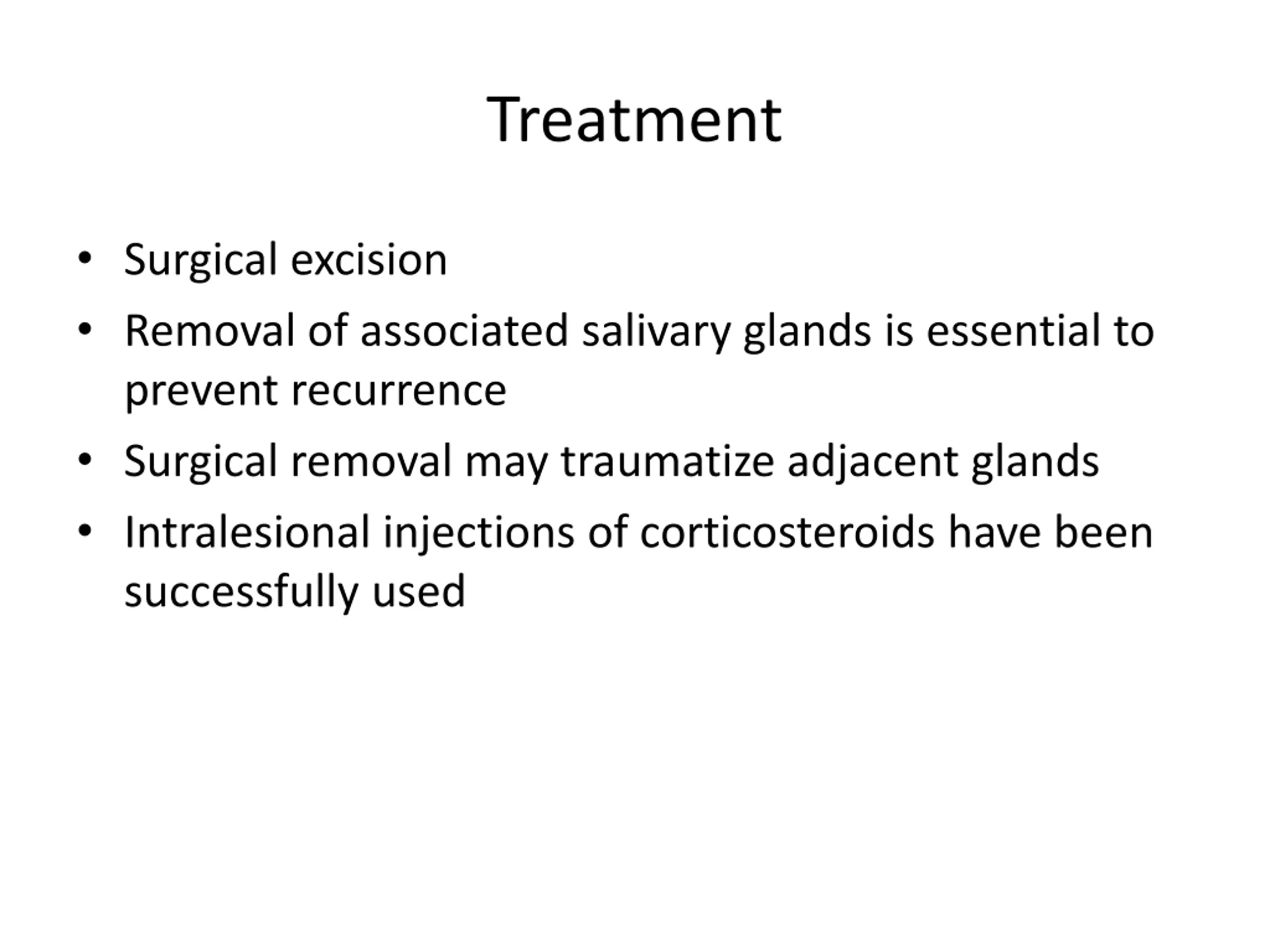 Treatment

• Surgical excision
• Removal of associated salivary glands is essential to prevent recurrence
• Surgical removal may traumatize adjacent glands
• Intralesional injections of corticosteroids have been successfully used